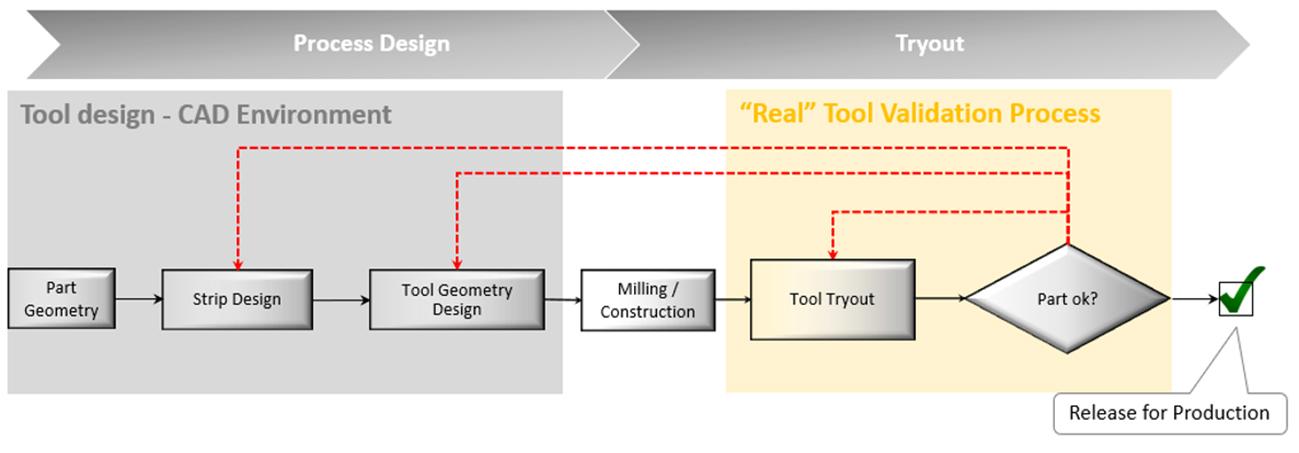 Process Design

Tryout

Tool design - CAD Environment

"Real" Tool Validation Process

Part Geometry

Strip Design

Tool Geometry Design

Milling / Construction

Tool Tryout

Part ok?

Release for Production